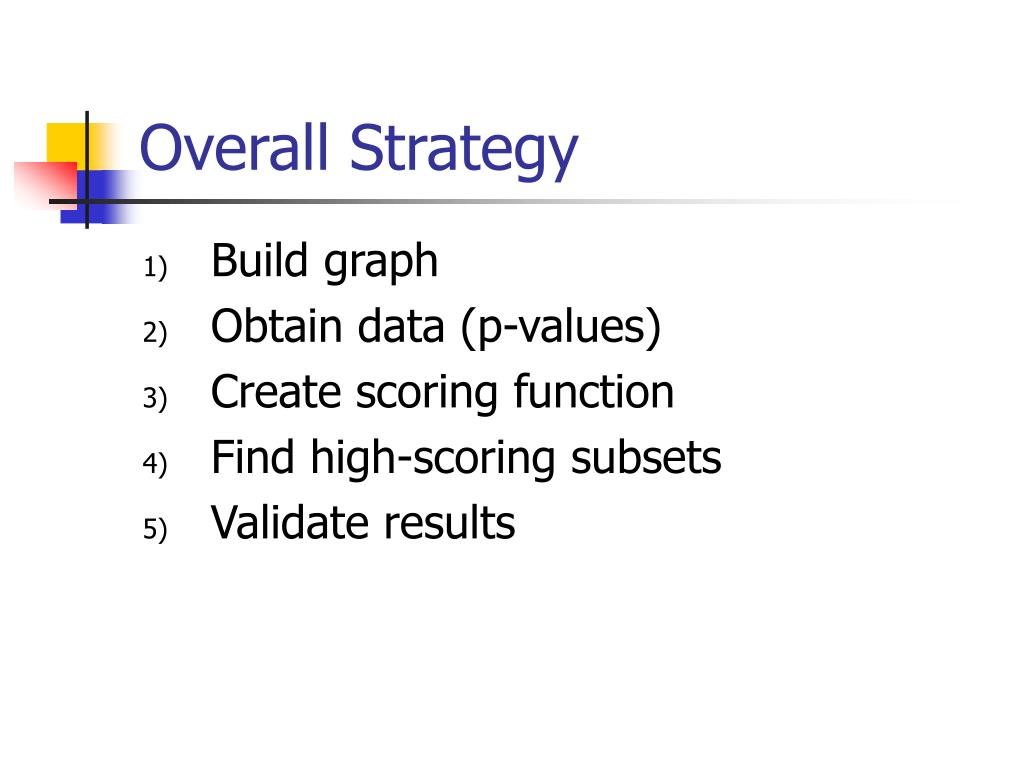 Overall Strategy

1) Build graph
2) Obtain data (p-values)
3) Create scoring function
4) Find high-scoring subsets
5) Validate results